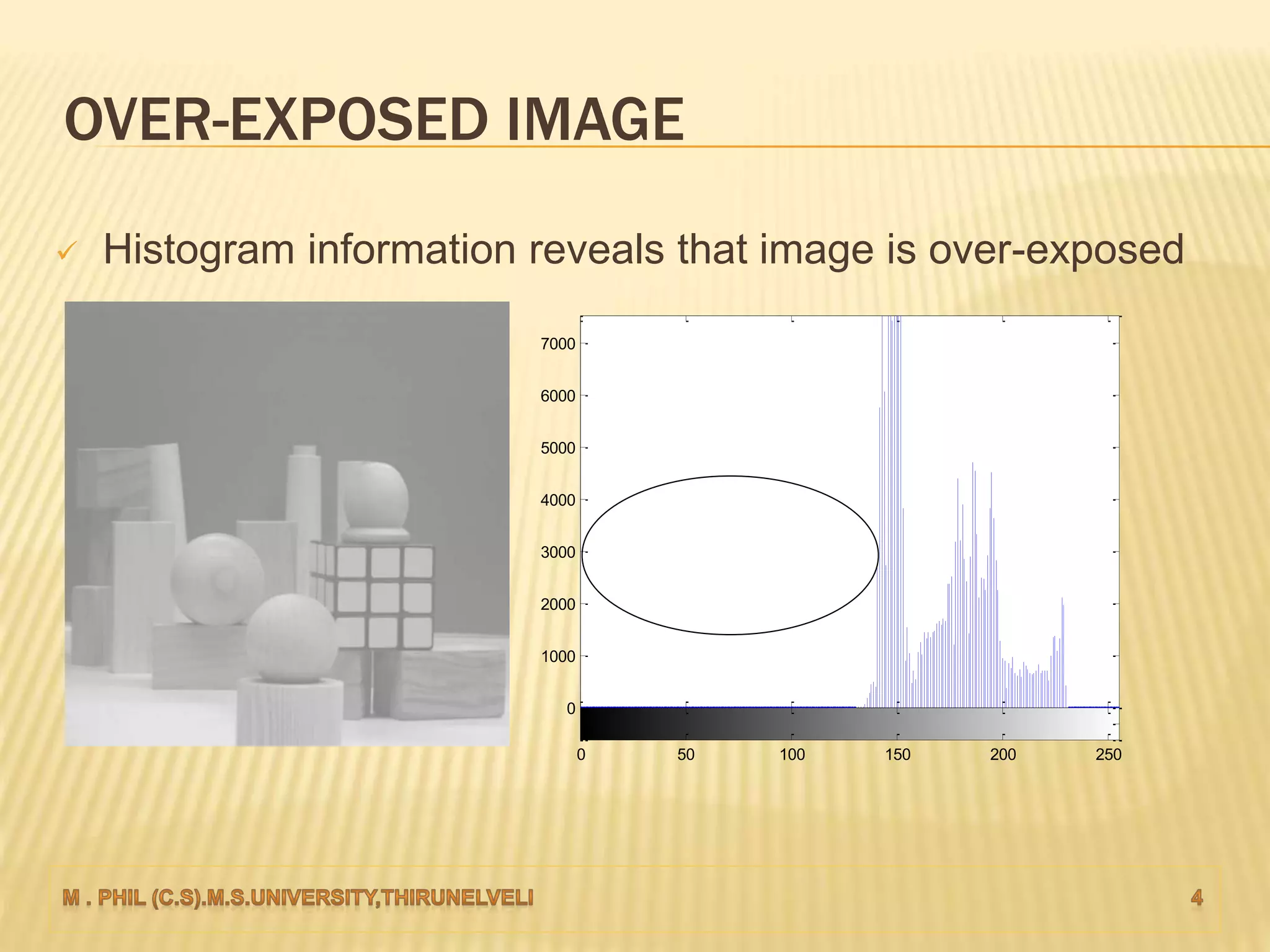 OVER-EXPOSED IMAGE

✓ Histogram information reveals that image is over-exposed

7000
6000
5000
4000
3000
2000
1000
0

0 50 100 150 200 250

M . PHIL (C.S).M.S.UNIVERSITY,THIRUNELVELI 4